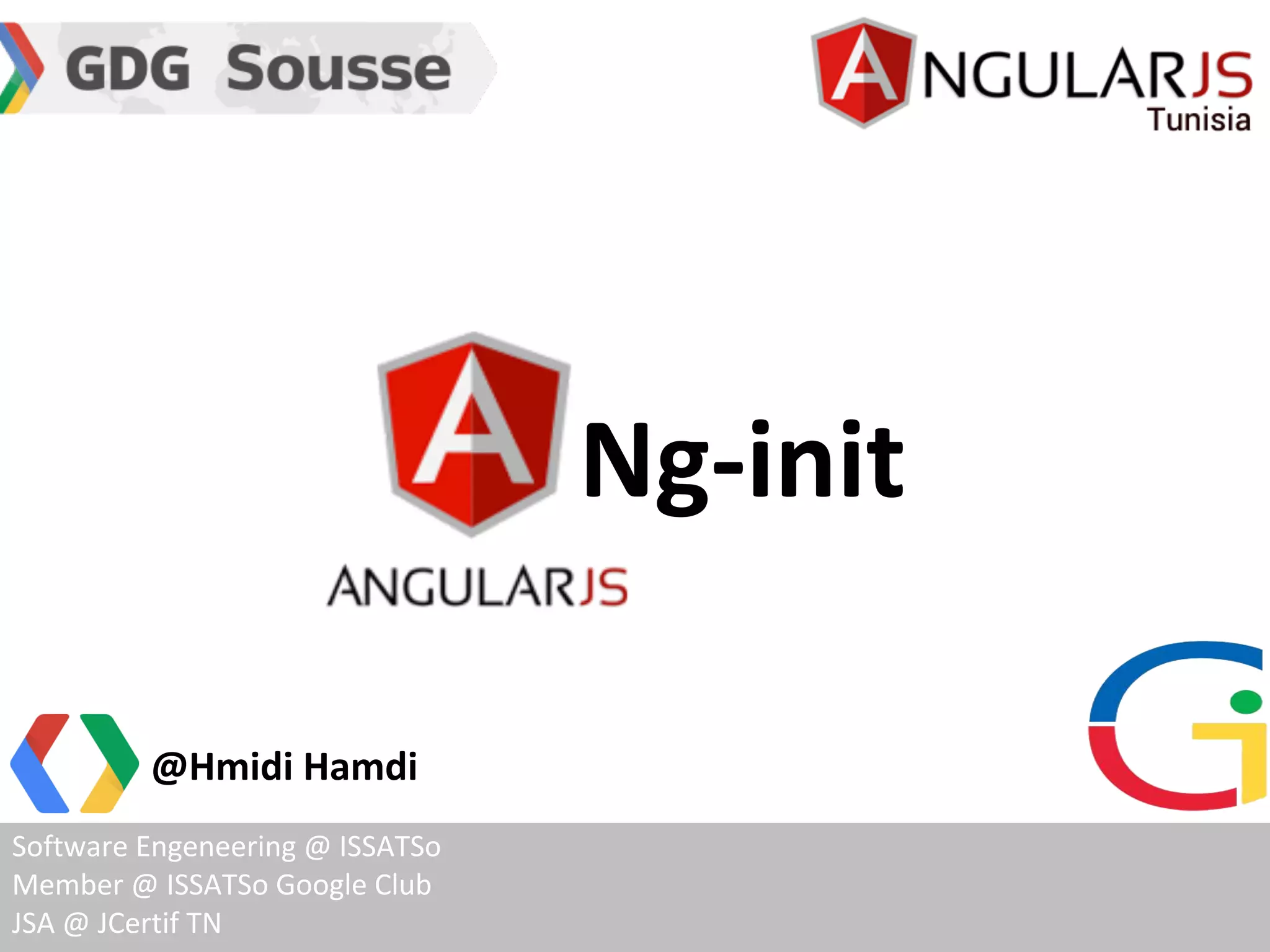 GDG Sousse

ANGULARJS
Tunisia

Ng-init

ANGULARJS

@Hmidi Hamdi

Software Engeneering @ ISSATSo
Member @ ISSATSo Google Club
JSA @ JCertif TN